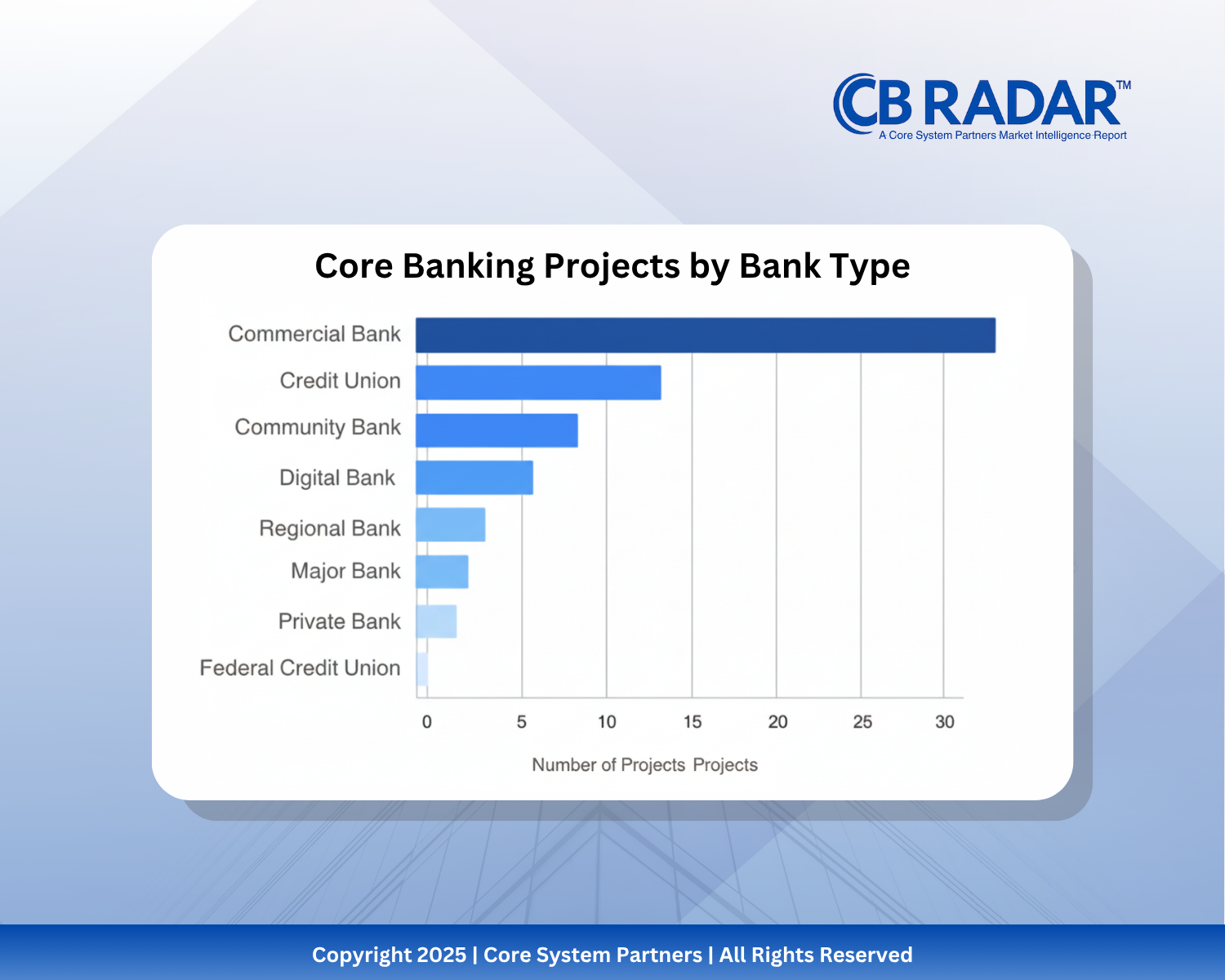 CB RADAR™
A Core System Partners Market Intelligence Report

Core Banking Projects by Bank Type

Commercial Bank
Credit Union
Community Bank
Digital Bank
Regional Bank
Major Bank
Private Bank
Federal Credit Union

0 5 10 15 20 25 30

Number of Projects Projects

Copyright 2025 | Core System Partners | All Rights Reserved